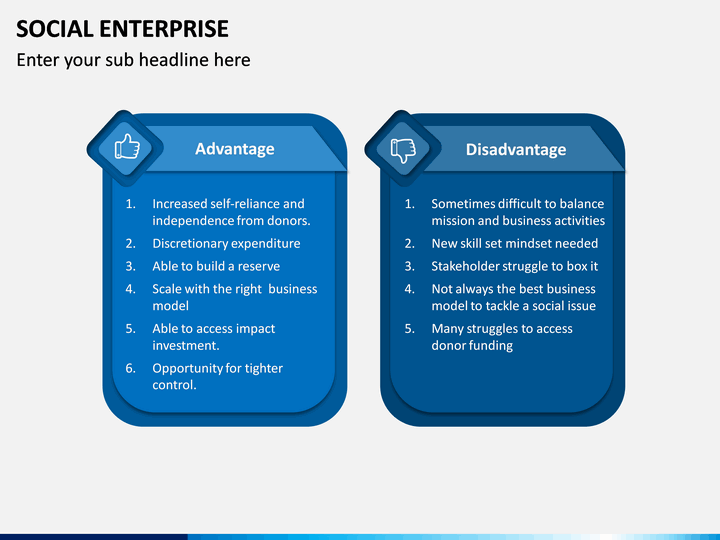 SOCIAL ENTERPRISE

Enter your sub headline here

Advantage

1. Increased self-reliance and independence from donors.
2. Discretionary expenditure
3. Able to build a reserve
4. Scale with the right business model
5. Able to access impact investment.
6. Opportunity for tighter control.

Disadvantage

1. Sometimes difficult to balance mission and business activities
2. New skill set mindset needed
3. Stakeholder struggle to box it
4. Not always the best business model to tackle a social issue
5. Many struggles to access donor funding